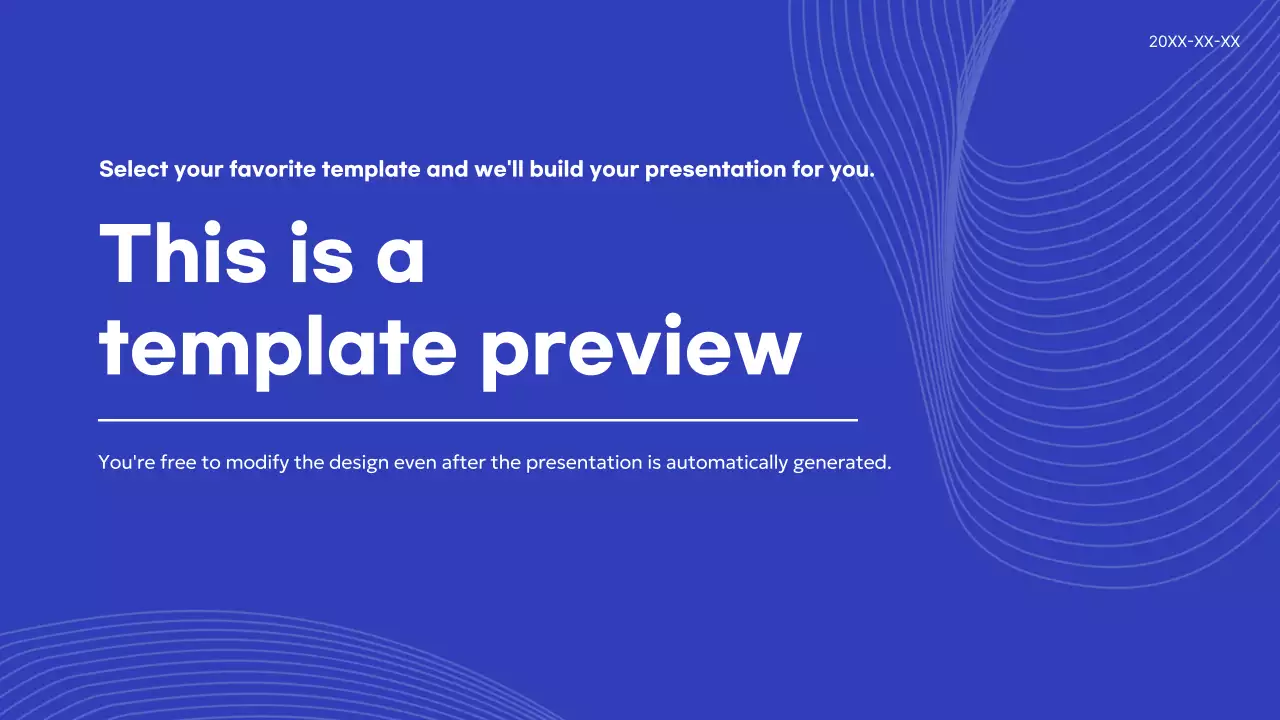 20XX-XX-XX

Select your favorite template and we'll build your presentation for you.

This is a template preview

You're free to modify the design even after the presentation is automatically generated.